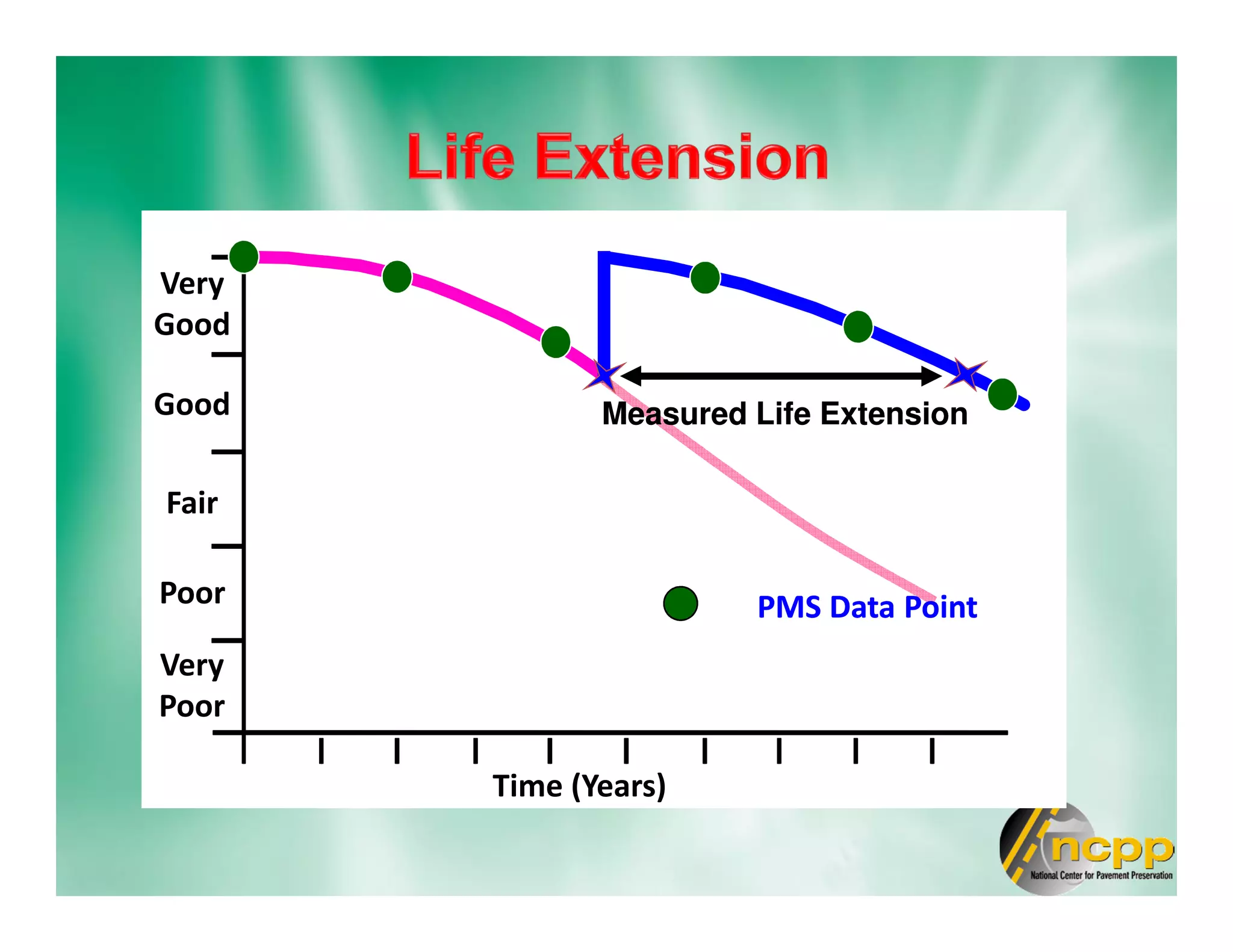 Life Extension

Very Good

Good

Fair

Poor

Very Poor

Measured Life Extension

PMS Data Point

Time (Years)

ncpp
National Center for Pavement Preservation